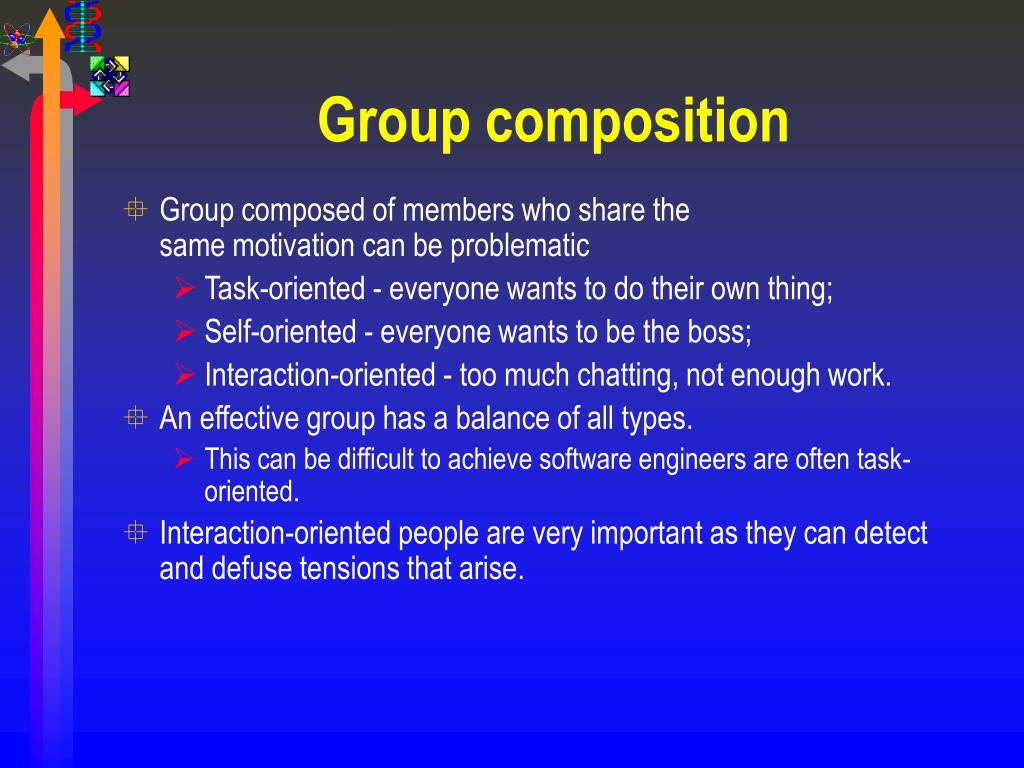 Group composition

Group composed of members who share the same motivation can be problematic

Task-oriented - everyone wants to do their own thing;

Self-oriented - everyone wants to be the boss;

Interaction-oriented - too much chatting, not enough work.

An effective group has a balance of all types.

This can be difficult to achieve software engineers are often task-oriented.

Interaction-oriented people are very important as they can detect and defuse tensions that arise.